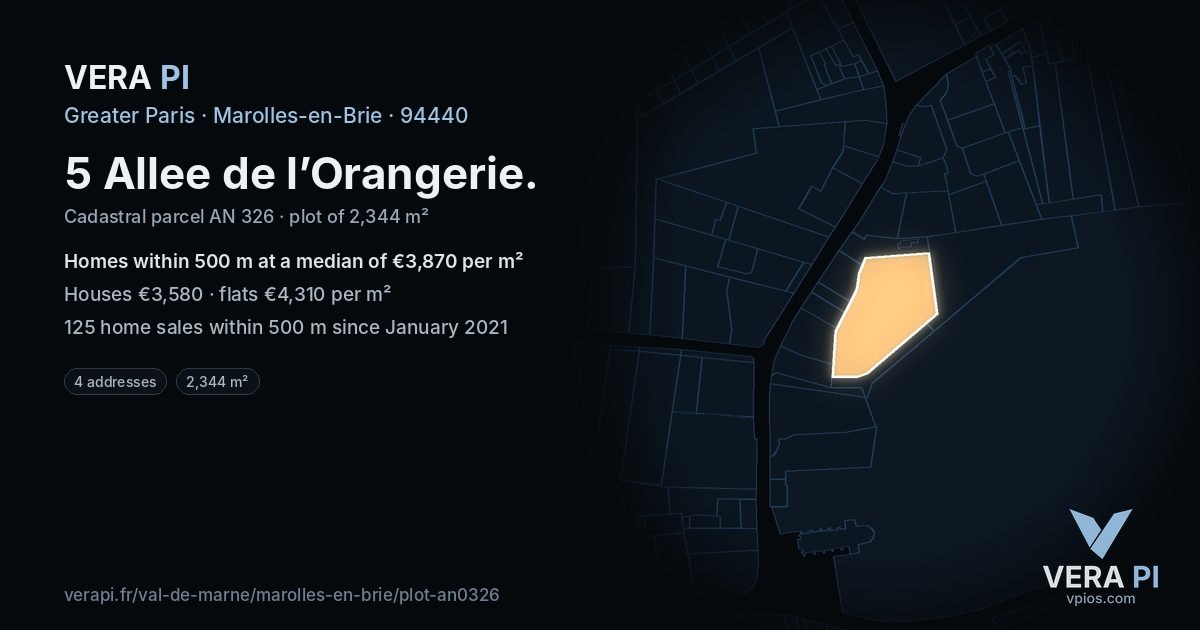 VERA PI

Greater Paris · Marolles-en-Brie · 94440

5 Allee de l'Orangerie.

Cadastral parcel AN 326 · plot of 2,344 m²

Homes within 500 m at a median of €3,870 per m²

Houses €3,580 · flats €4,310 per m²

125 home sales within 500 m since January 2021

4 addresses

2,344 m²

verapi.fr/val-de-marne/marolles-en-brie/plot-an0326

VERA PI
vpios.com